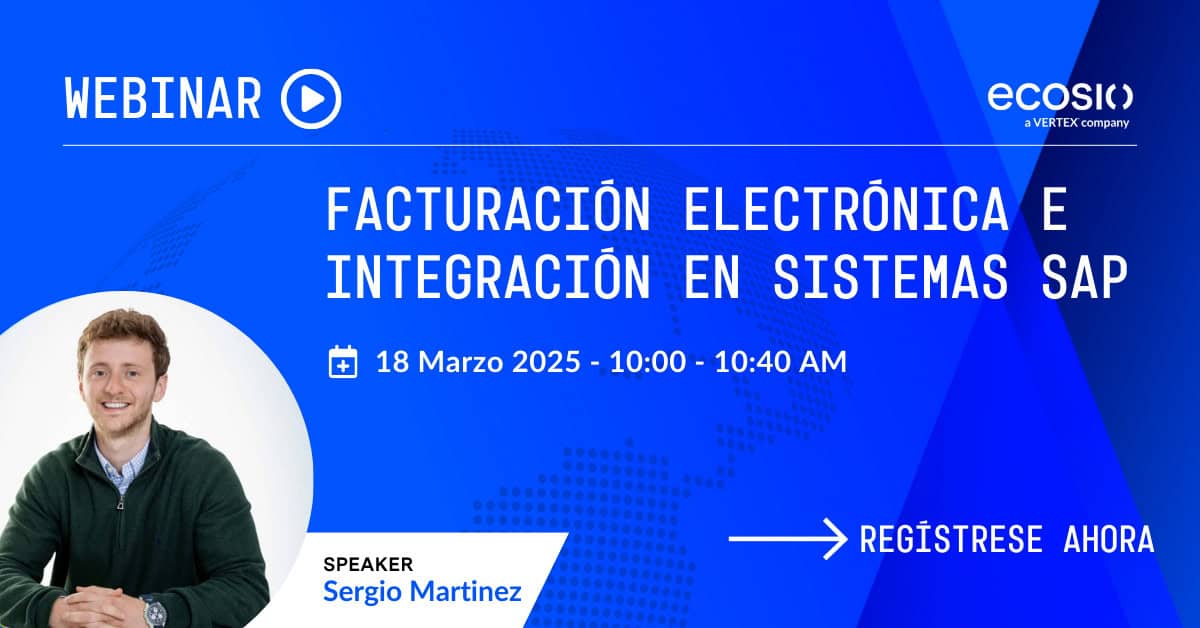 WEBINAR

ecosio
a VERTEX company

FACTURACIÓN ELECTRÓNICA E INTEGRACIÓN EN SISTEMAS SAP

18 Marzo 2025 - 10:00 - 10:40 AM

SPEAKER
Sergio Martinez

REGÍSTRESE AHORA